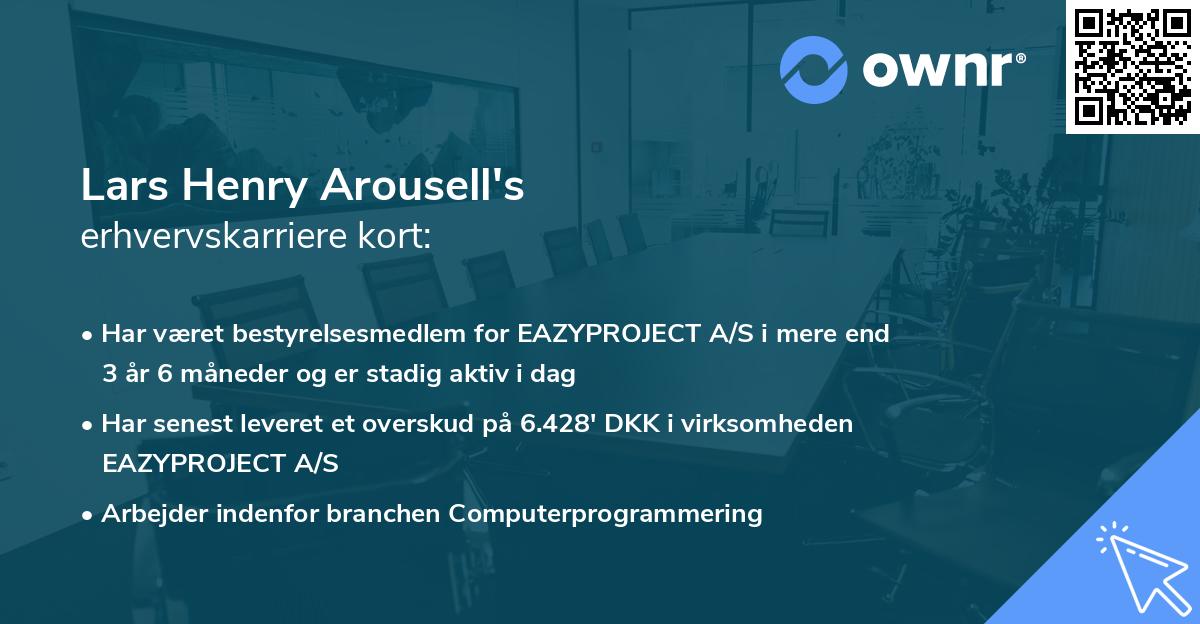 ownr®

Lars Henry Arousell's
erhvervskarriere kort:

• Har været bestyrelsesmedlem for EAZYPROJECT A/S i mere end 3 år 6 måneder og er stadig aktiv i dag

• Har senest leveret et overskud på 6.428' DKK i virksomheden EAZYPROJECT A/S

• Arbejder indenfor branchen Computerprogrammering